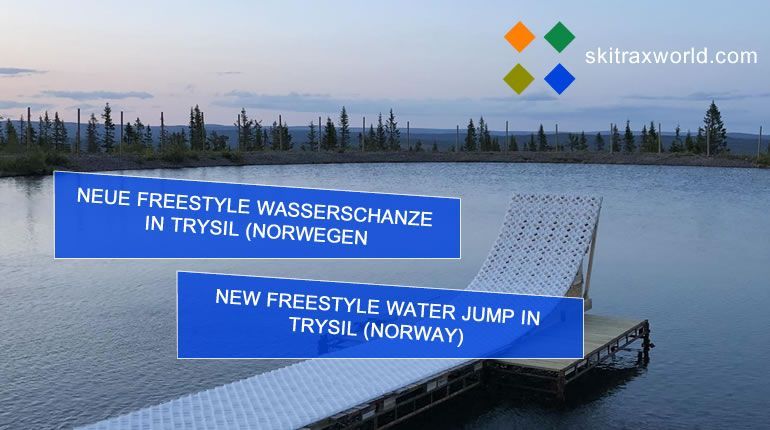 skitraxworld.com

NEUE FREESTYLE WASSERSCHANZE IN TRYSIL (NORWEGEN

NEW FREESTYLE WATER JUMP IN TRYSIL (NORWAY)